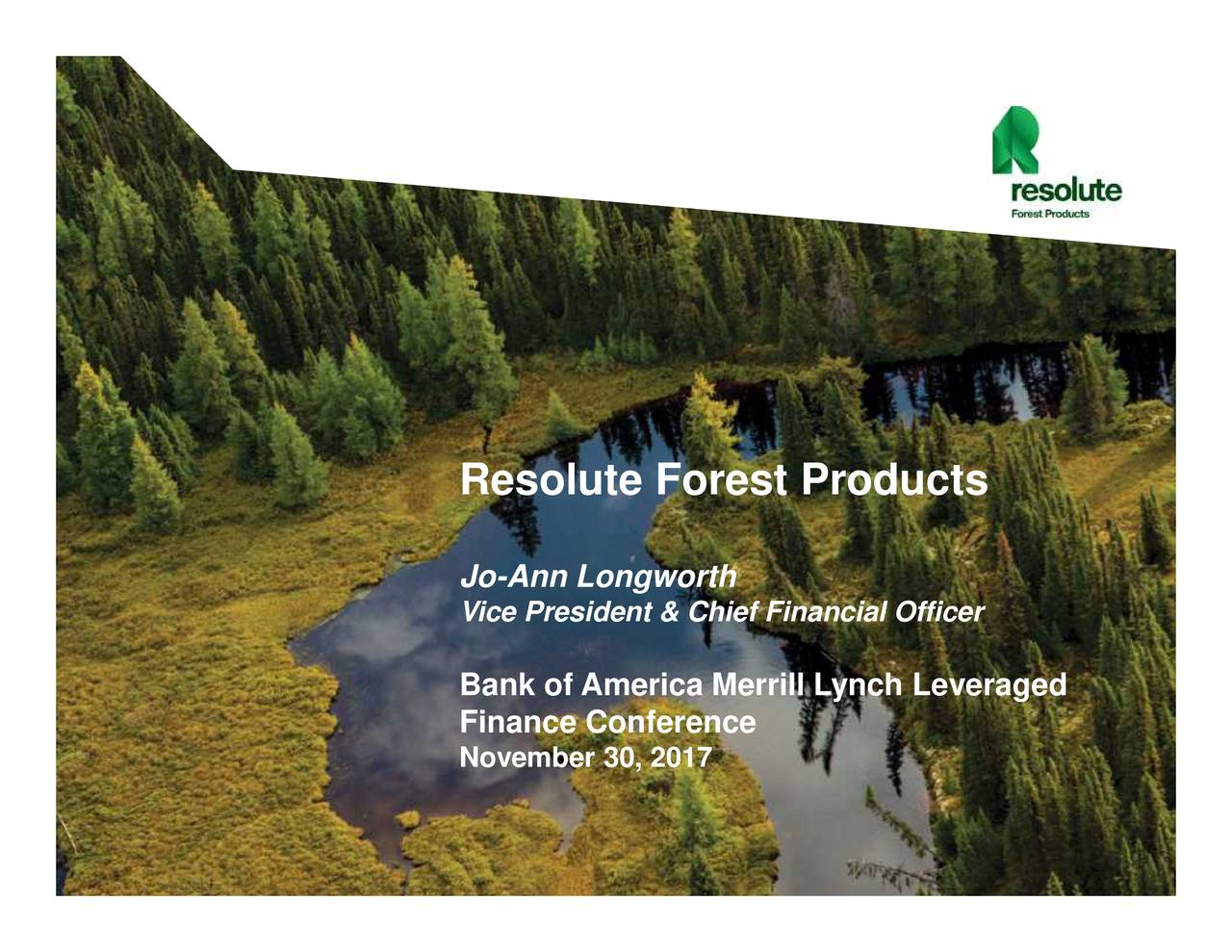 resolute
Forest Products

Resolute Forest Products

Jo-Ann Longworth
Vice President & Chief Financial Officer

Bank of America Merrill Lynch Leveraged Finance Conference
November 30, 2017